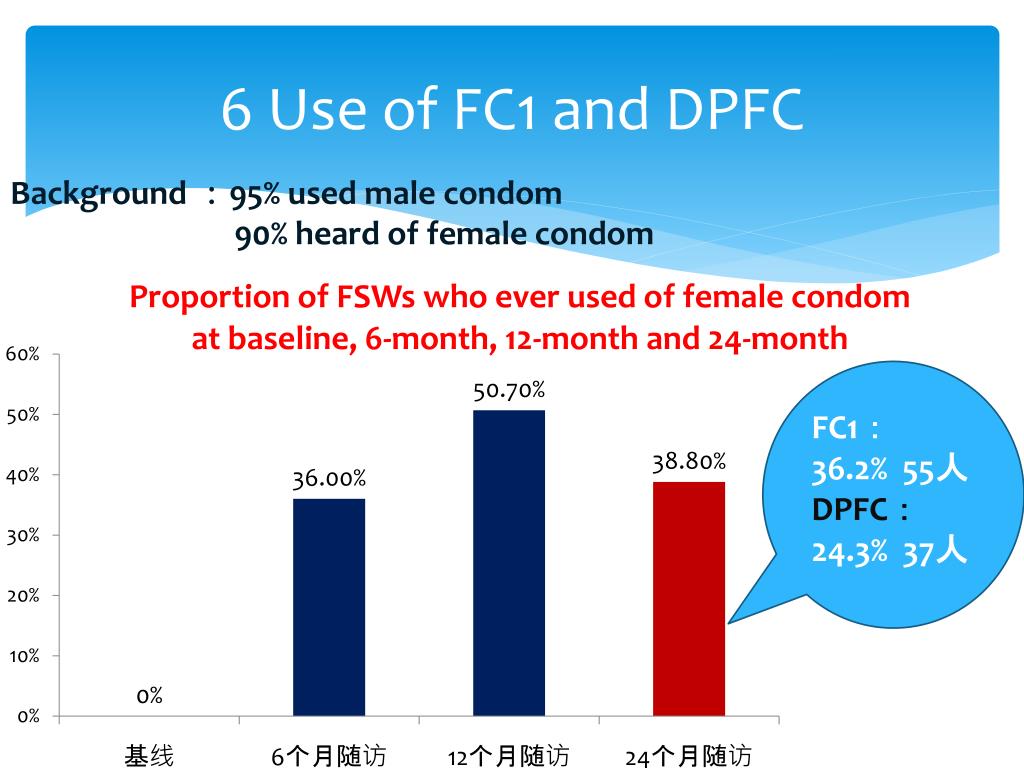 6 Use of FC1 and DPFC

Background ：95% used male condom
90% heard of female condom

Proportion of FSWs who ever used of female condom at baseline, 6-month, 12-month and 24-month

60%
50%
40%
30%
20%
10%
0%

0%
36.00%
50.70%
38.80%

基线
6个月随访
12个月随访
24个月随访

FC1：
36.2% 55人
DPFC：
24.3% 37人